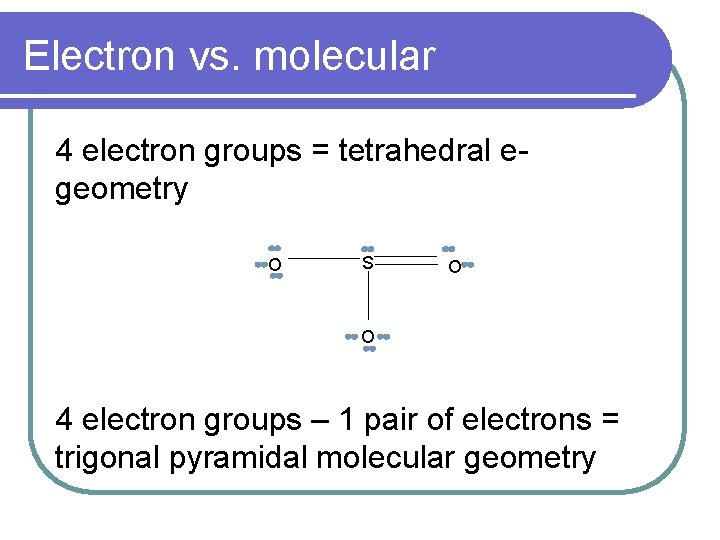 Electron vs. molecular

4 electron groups = tetrahedral e-geometry

O S O

O

4 electron groups – 1 pair of electrons = trigonal pyramidal molecular geometry